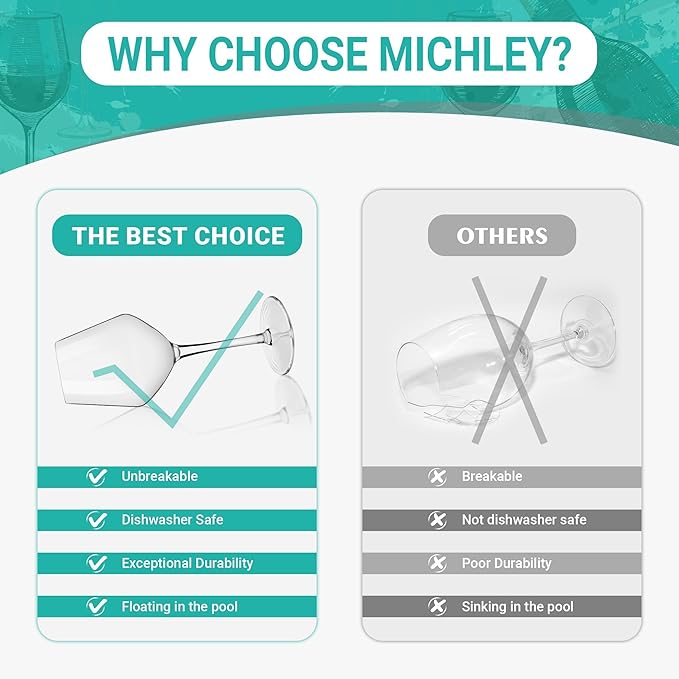 WHY CHOOSE MICHLEY?

THE BEST CHOICE

Unbreakable

Dishwasher Safe

Exceptional Durability

Floating in the pool

OTHERS

Breakable

Not dishwasher safe

Poor Durability

Sinking in the pool